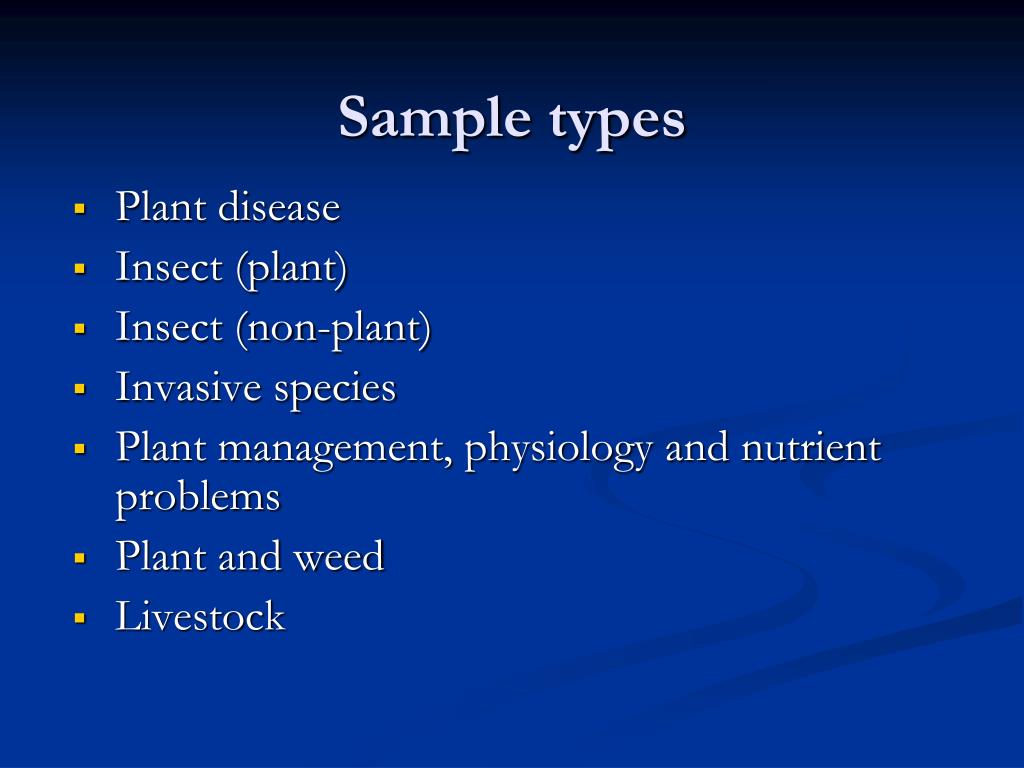 Sample types

- Plant disease
- Insect (plant)
- Insect (non-plant)
- Invasive species
- Plant management, physiology and nutrient problems
- Plant and weed
- Livestock